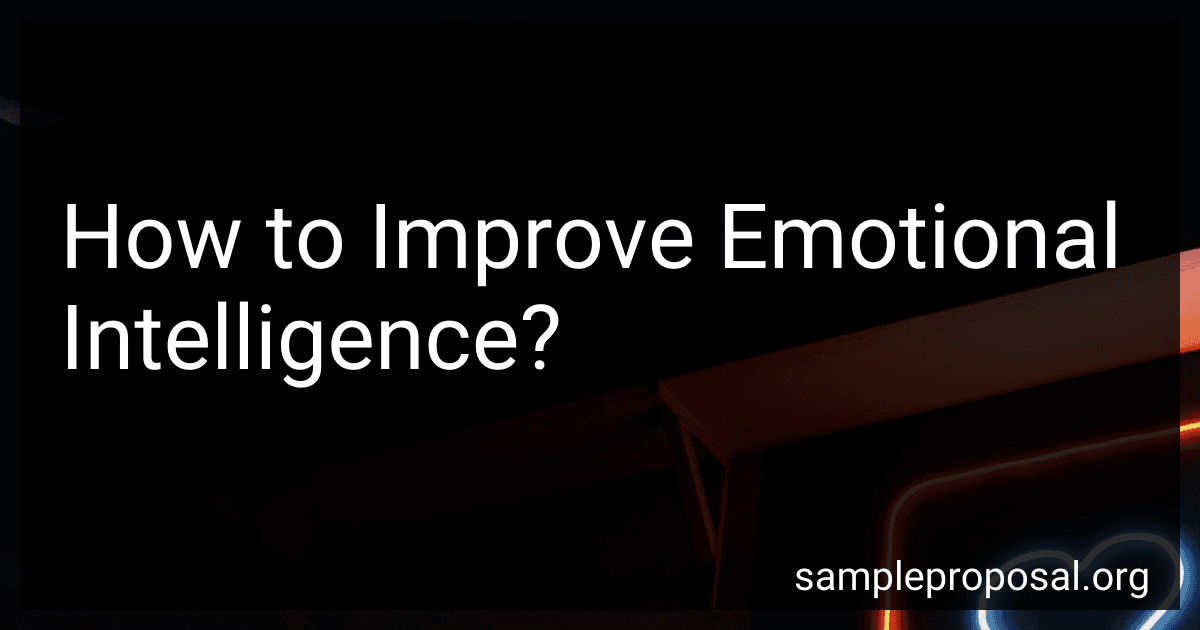 How to Improve Emotional Intelligence?

sampleproposal.org